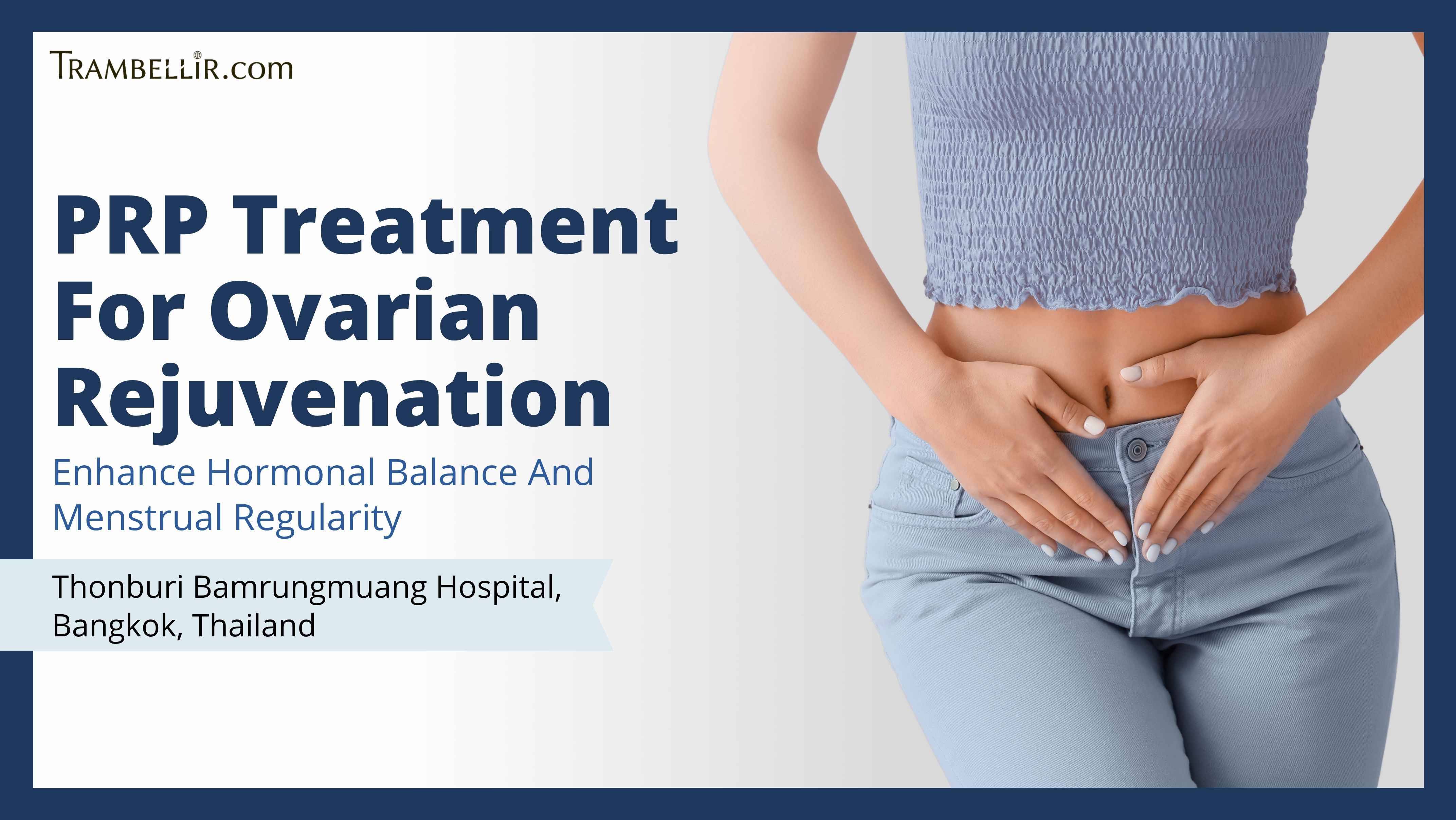 TRAMBELLIR.com

PRP Treatment For Ovarian Rejuvenation

Enhance Hormonal Balance And Menstrual Regularity

Thonburi Bamrungmuang Hospital, Bangkok, Thailand